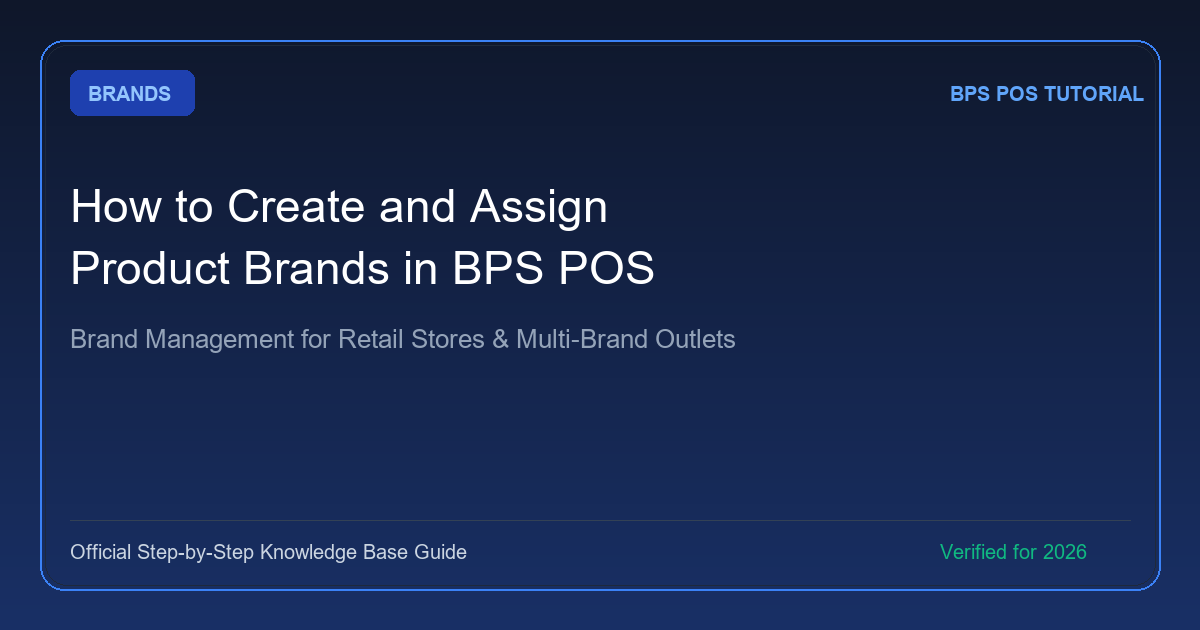 BRANDS

BPS POS TUTORIAL

How to Create and Assign Product Brands in BPS POS

Brand Management for Retail Stores & Multi-Brand Outlets

Official Step-by-Step Knowledge Base Guide

Verified for 2026